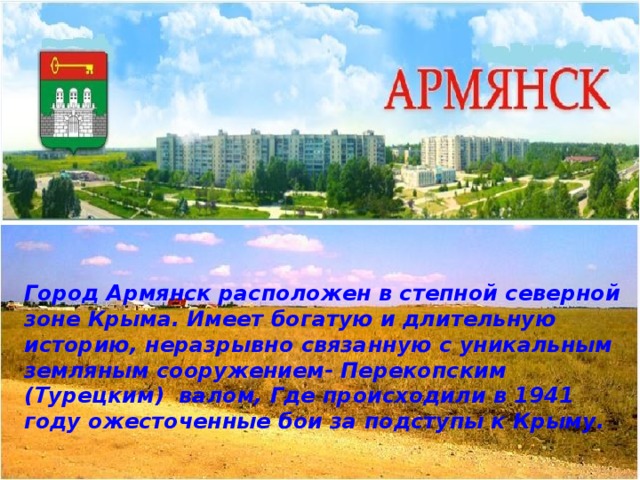 АРМЯНСК

Город Армянск расположен в степной северной зоне Крыма. Имеет богатую и длительную историю, неразрывно связанную с уникальным земляным сооружением- Перекопским (Турецким) валом, Где происходили в 1941 году ожесточенные бои за подступы к Крыму.